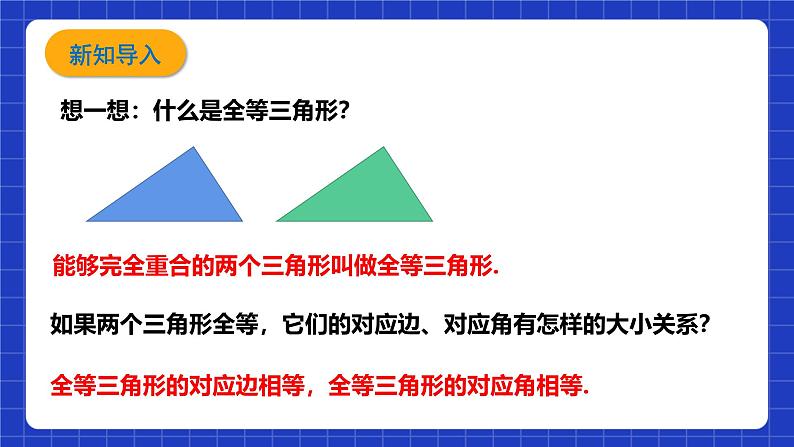 新知导入

想一想：什么是全等三角形?

能够完全重合的两个三角形叫做全等三角形.

如果两个三角形全等，它们的对应边、对应角有怎样的大小关系?

全等三角形的对应边相等，全等三角形的对应角相等.